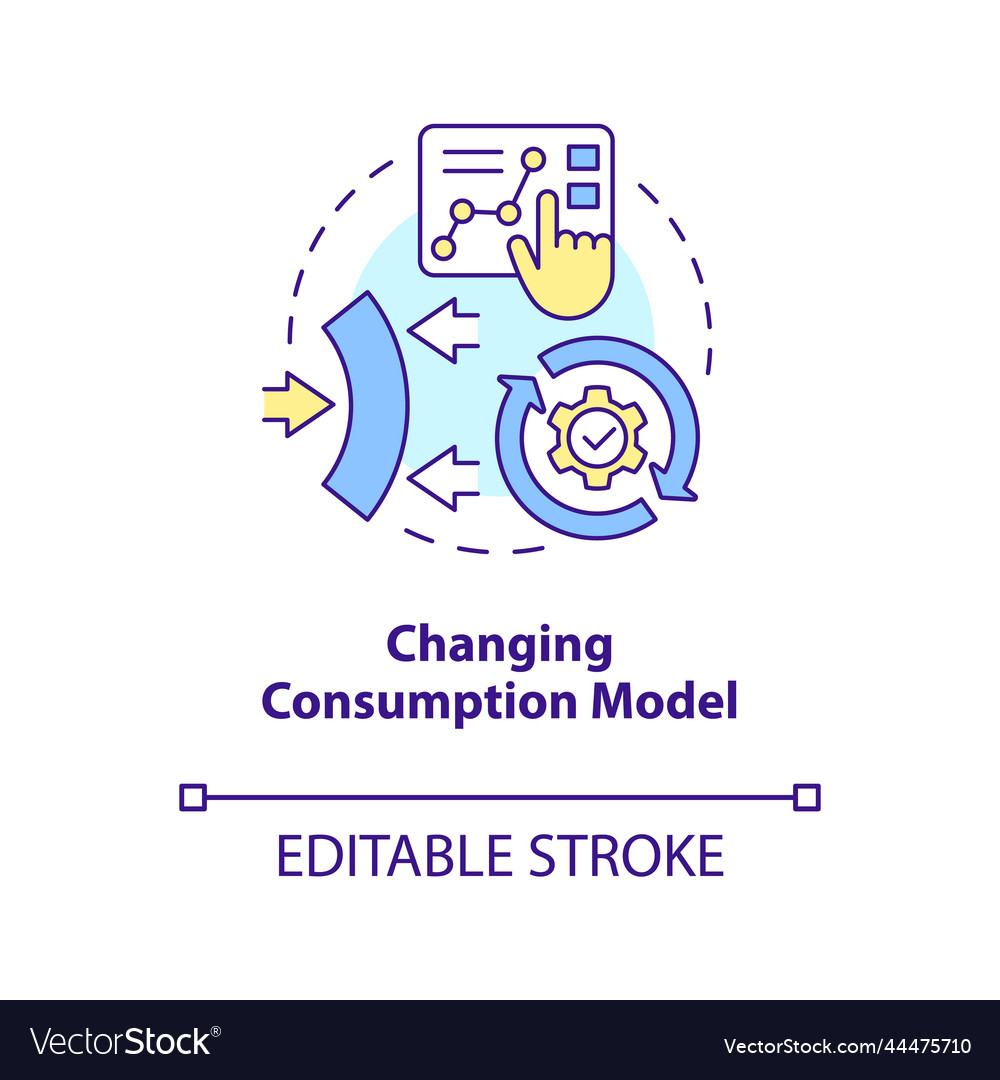 Changing Consumption Model

EDITABLE STROKE

VectorStock®

VectorStock.com/44475710